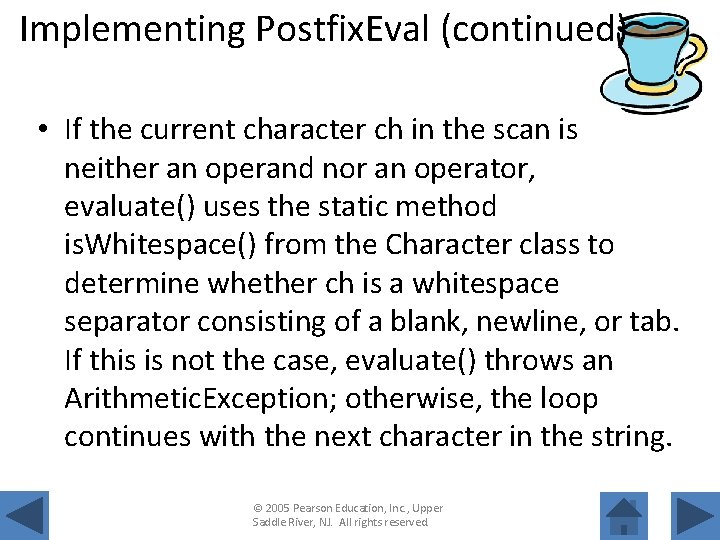 Implementing PostfixEval (continued)

• If the current character ch in the scan is neither an operand nor an operator, evaluate() uses the static method isWhitespace() from the Character class to determine whether ch is a whitespace separator consisting of a blank, newline, or tab. If this is not the case, evaluate() throws an ArithmeticException; otherwise, the loop continues with the next character in the string.

© 2005 Pearson Education, Inc., Upper Saddle River, NJ. All rights reserved